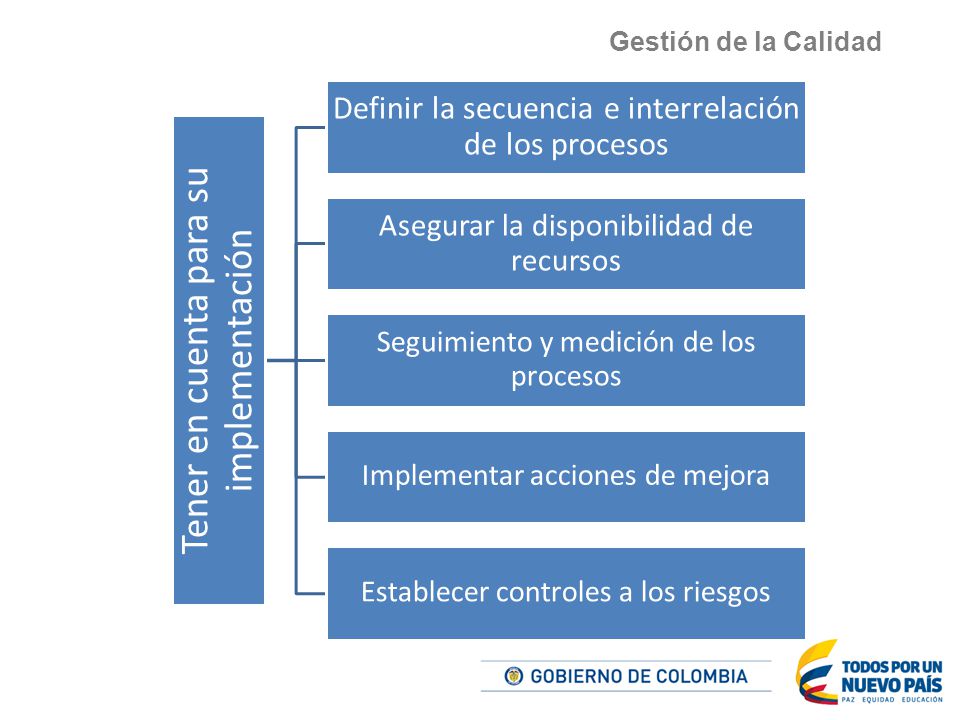 Gestión de la Calidad

Tener en cuenta para su implementación

Definir la secuencia e interrelación de los procesos

Asegurar la disponibilidad de recursos

Seguimiento y medición de los procesos

Implementar acciones de mejora

Establecer controles a los riesgos

GOBIERNO DE COLOMBIA

TODOS POR UN NUEVO PAÍS
PAZ EQUIDAD EDUCACIÓN